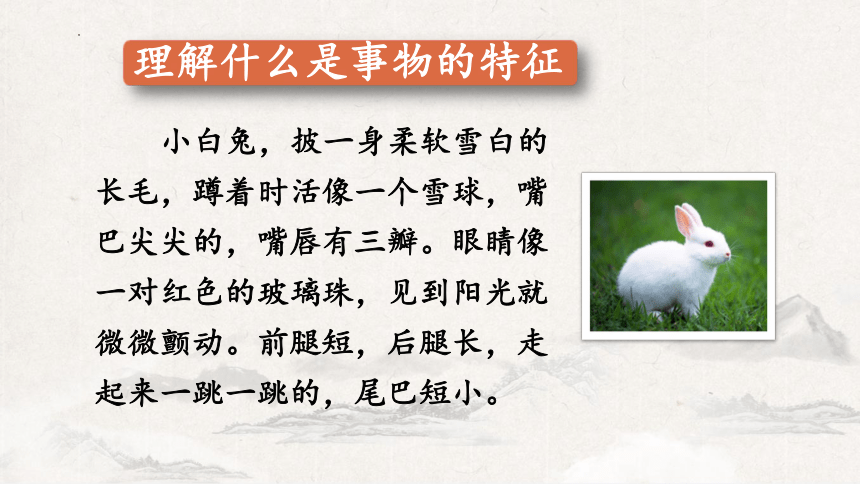 理解什么是事物的特征

小白兔，披一身柔软雪白的长毛，蹲着时活像一个雪球，嘴巴尖尖的，嘴唇有三瓣。眼睛像一对红色的玻璃珠，见到阳光就微微颤动。前腿短，后腿长，走起来一跳一跳的，尾巴短小。